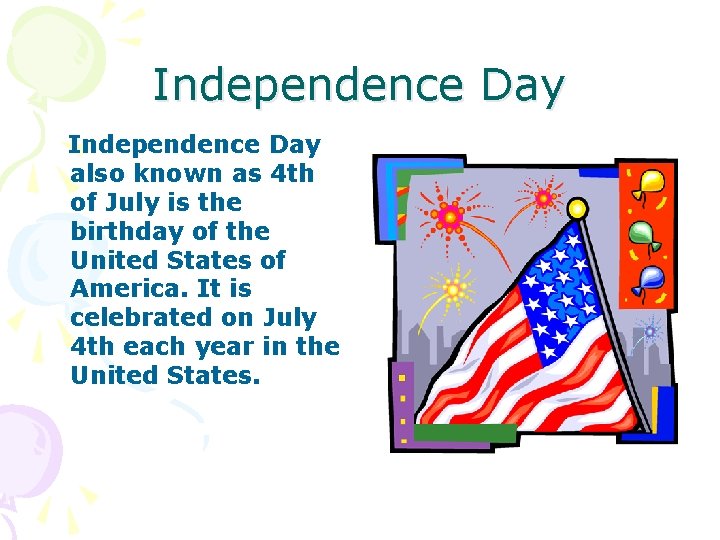 Independence Day

Independence Day also known as 4th of July is the birthday of the United States of America. It is celebrated on July 4th each year in the United States.